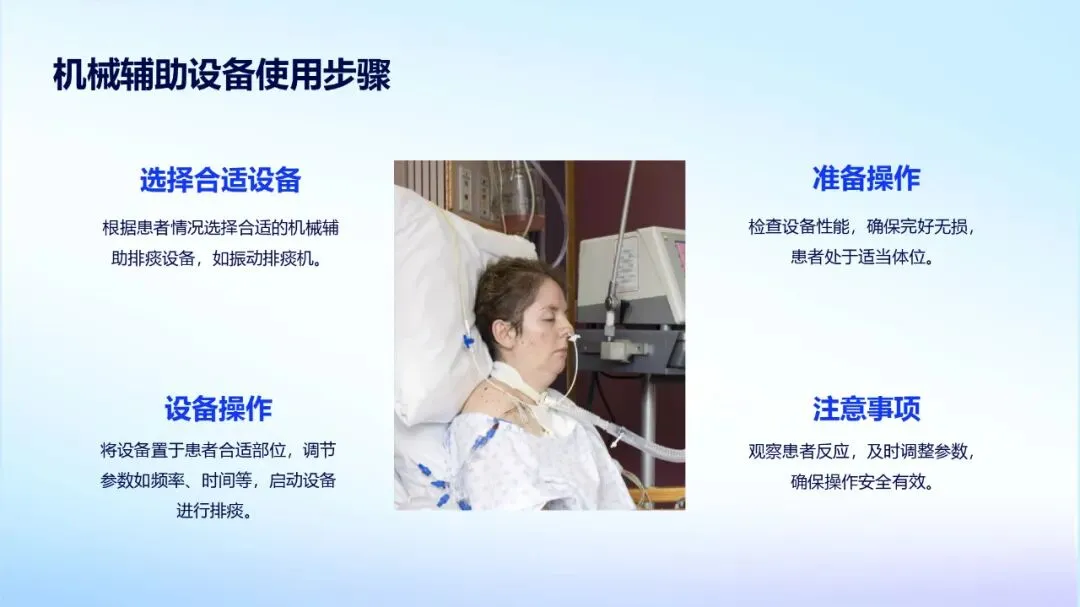 机械辅助设备使用步骤

选择合适设备

根据患者情况选择合适的机械辅助排痰设备，如振动排痰机。

设备操作

将设备置于患者合适部位，调节参数如频率、时间等，启动设备进行排痰。

准备操作

检查设备性能，确保完好无损，患者处于适当体位。

注意事项

观察患者反应，及时调整参数，确保操作安全有效。